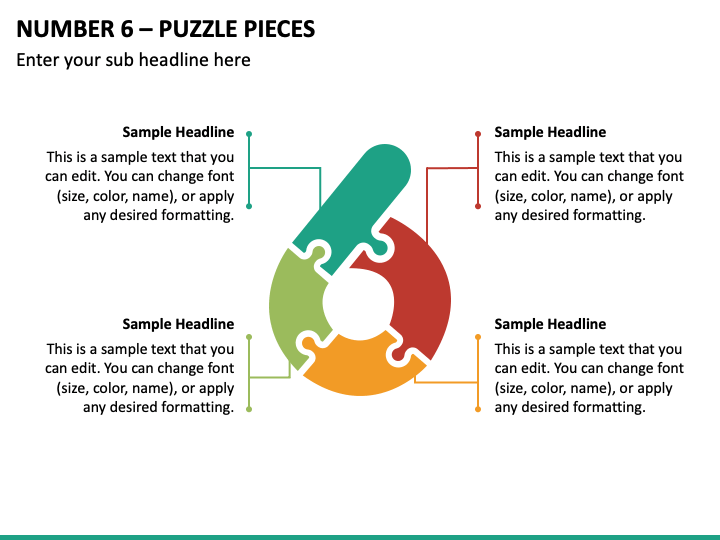 NUMBER 6 – PUZZLE PIECES

Enter your sub headline here

Sample Headline

This is a sample text that you can edit. You can change font (size, color, name), or apply any desired formatting.

Sample Headline

This is a sample text that you can edit. You can change font (size, color, name), or apply any desired formatting.

Sample Headline

This is a sample text that you can edit. You can change font (size, color, name), or apply any desired formatting.

Sample Headline

This is a sample text that you can edit. You can change font (size, color, name), or apply any desired formatting.